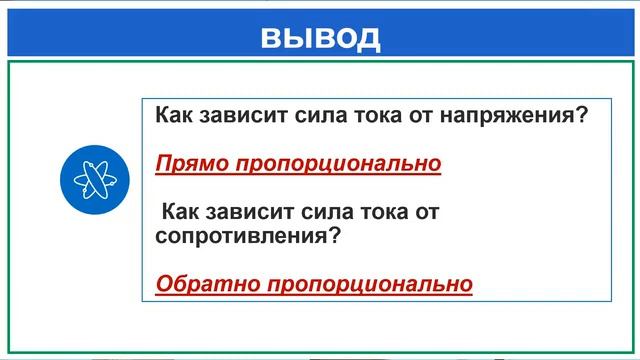 ВЫВОД

Как зависит сила тока от напряжения?

Прямо пропорционально

Как зависит сила тока от сопротивления?

Обратно пропорционально